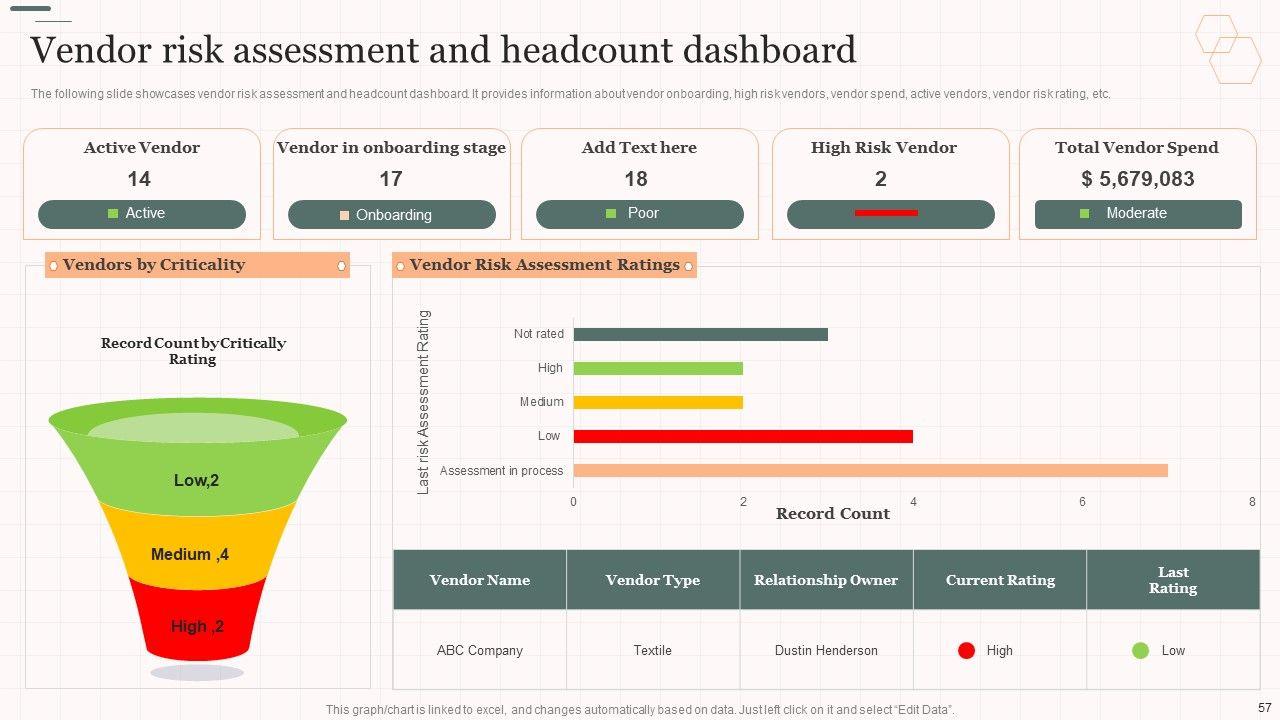 Vendor risk assessment and headcount dashboard

The following slide showcases vendor risk assessment and headcount dashboard. It provides information about vendor onboarding, high risk vendors, vendor spend, active vendors, vendor risk rating, etc.

Active Vendor
14
Active

Vendor in onboarding stage
17
Onboarding

Add Text here
18
Poor

High Risk Vendor
2

Total Vendor Spend
$ 5,679,083
Moderate

Vendors by Criticality

Record Count by Critically Rating

Low,2
Medium ,4
High ,2

Vendor Risk Assessment Ratings

Last risk Assessment Rating

Not rated
High
Medium
Low
Assessment in process

0
2
4
6
8
Record Count

| Vendor Name | Vendor Type | Relationship Owner | Current Rating | Last Rating |
|---|---|---|---|---|
| ABC Company | Textile | Dustin Henderson | High | Low |

This graph/chart is linked to excel, and changes automatically based on data. Just left click on it and select "Edit Data".

57